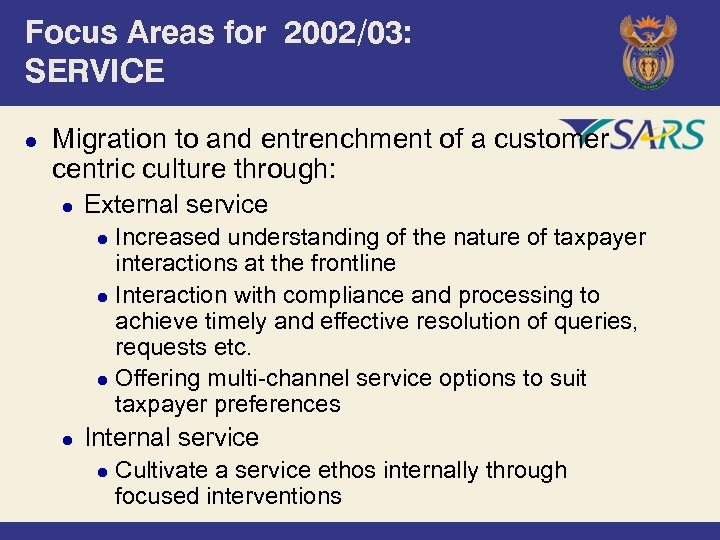 Focus Areas for 2002/03:
SERVICE

SARS

- Migration to and entrenchment of a customer centric culture through:
  - External service
    - Increased understanding of the nature of taxpayer interactions at the frontline
    - Interaction with compliance and processing to achieve timely and effective resolution of queries, requests etc.
    - Offering multi-channel service options to suit taxpayer preferences
  - Internal service
    - Cultivate a service ethos internally through focused interventions